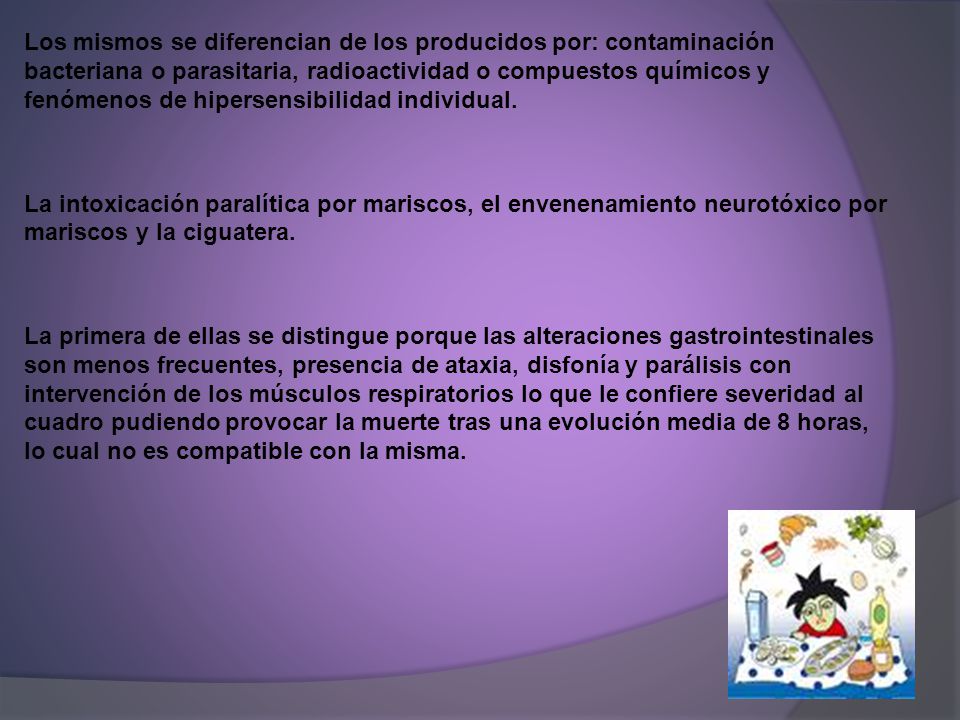 Los mismos se diferencian de los producidos por: contaminación bacteriana o parasitaria, radioactividad o compuestos químicos y fenómenos de hipersensibilidad individual.

La intoxicación paralítica por mariscos, el envenenamiento neurotóxico por mariscos y la ciguatera.

La primera de ellas se distingue porque las alteraciones gastrointestinales son menos frecuentes, presencia de ataxia, disfonía y parálisis con intervención de los músculos respiratorios lo que le confiere severidad al cuadro pudiendo provocar la muerte tras una evolución media de 8 horas, lo cual no es compatible con la misma.